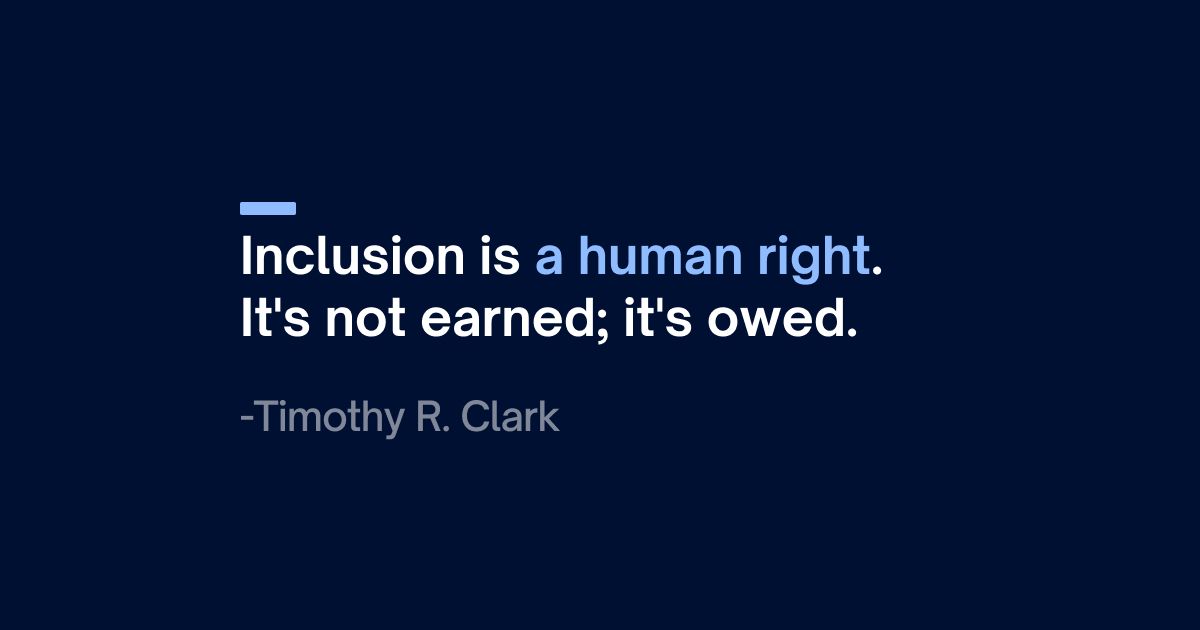 Inclusion is a human right. It's not earned; it's owed.

-Timothy R. Clark